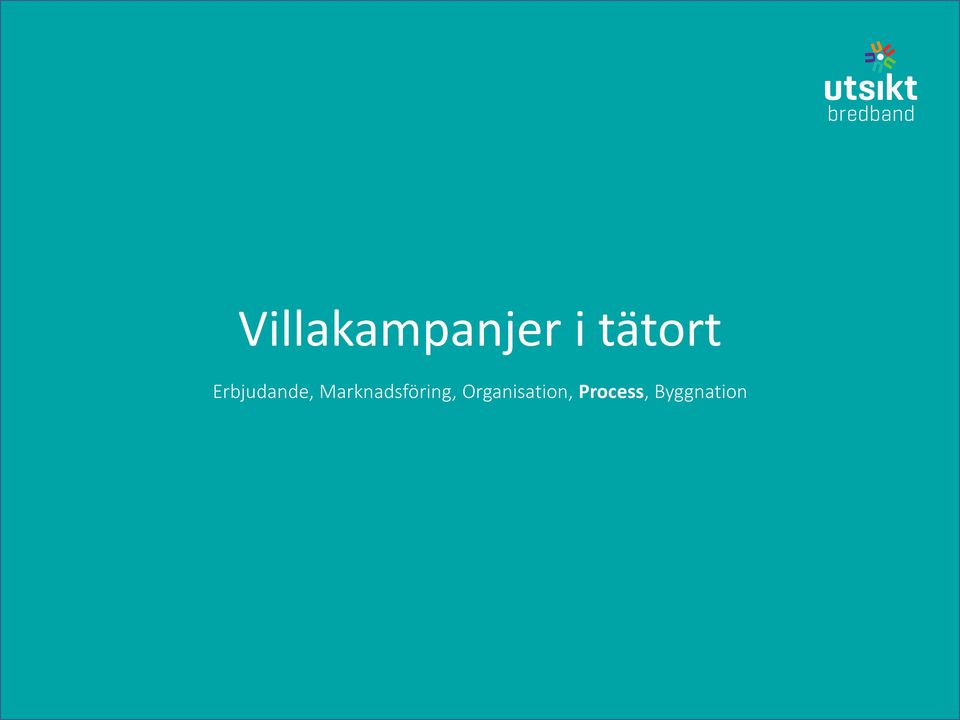 utsikt
bredband

Villakampanjer i tätort

Erbjudande, Marknadsföring, Organisation, Process, Byggnation